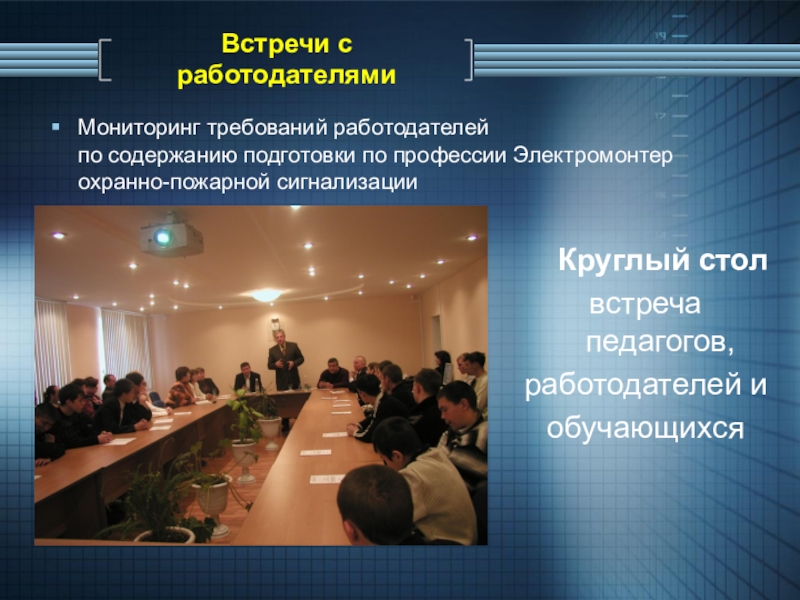 Встречи с работодателями

Мониторинг требований работодателей по содержанию подготовки по профессии Электромонтер охранно-пожарной сигнализации

Круглый стол
встреча педагогов, работодателей и обучающихся